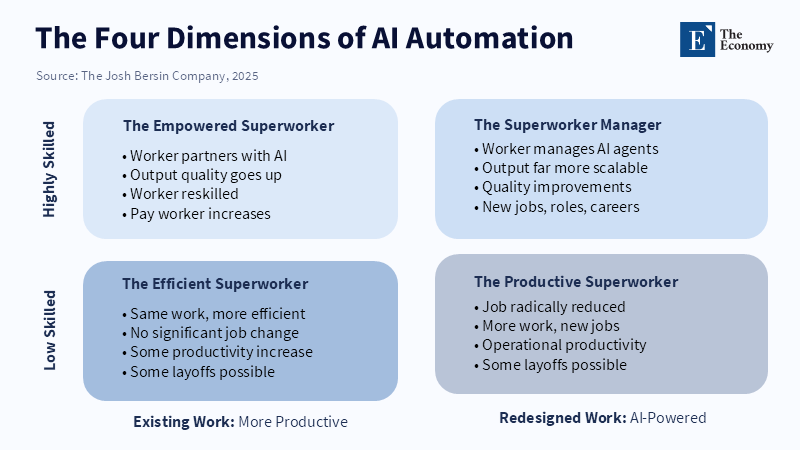 The Four Dimensions of AI Automation

E The Economy

Source: The Josh Bersin Company, 2025

Highly Skilled

The Empowered Superworker
• Worker partners with AI
• Output quality goes up
• Worker reskilled
• Pay worker increases

The Superworker Manager
• Worker manages AI agents
• Output far more scalable
• Quality improvements
• New jobs, roles, careers

Low Skilled

The Efficient Superworker
• Same work, more efficient
• No significant job change
• Some productivity increase
• Some layoffs possible

The Productive Superworker
• Job radically reduced
• More work, new jobs
• Operational productivity
• Some layoffs possible

Existing Work: More Productive

Redesigned Work: AI-Powered